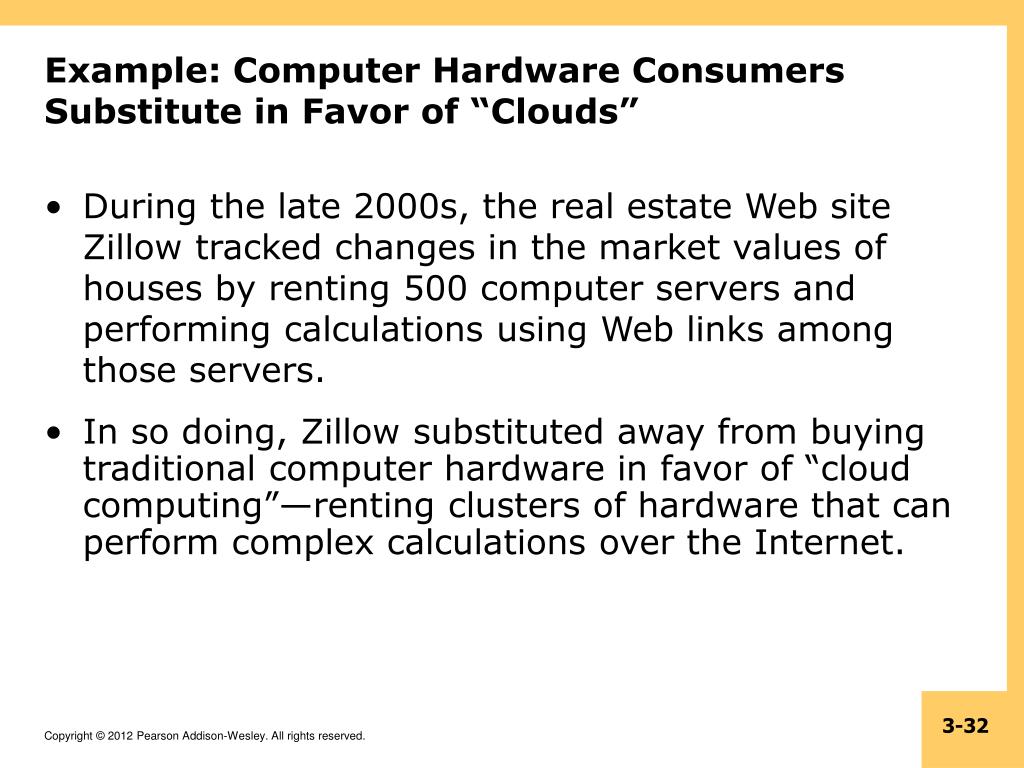 Example: Computer Hardware Consumers Substitute in Favor of “Clouds”

• During the late 2000s, the real estate Web site Zillow tracked changes in the market values of houses by renting 500 computer servers and performing calculations using Web links among those servers.

• In so doing, Zillow substituted away from buying traditional computer hardware in favor of “cloud computing”—renting clusters of hardware that can perform complex calculations over the Internet.

Copyright © 2012 Pearson Addison-Wesley. All rights reserved.

3-32